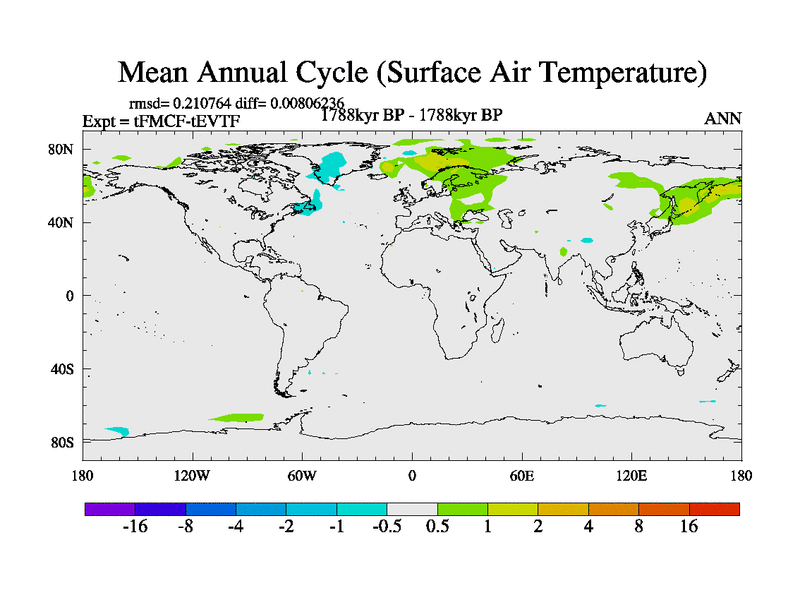 Mean Annual Cycle (Surface Air Temperature)

rmsd= 0.210764 diff= 0.00806236
Expt = tFMCF-tEVTF

1788kyr BP - 1788kyr BP

ANN

80N
40N
0
40S
80S

180
120W
60W
0
60E
120E
180

-16
-8
-4
-2
-1
-0.5
0.5
1
2
4
8
16